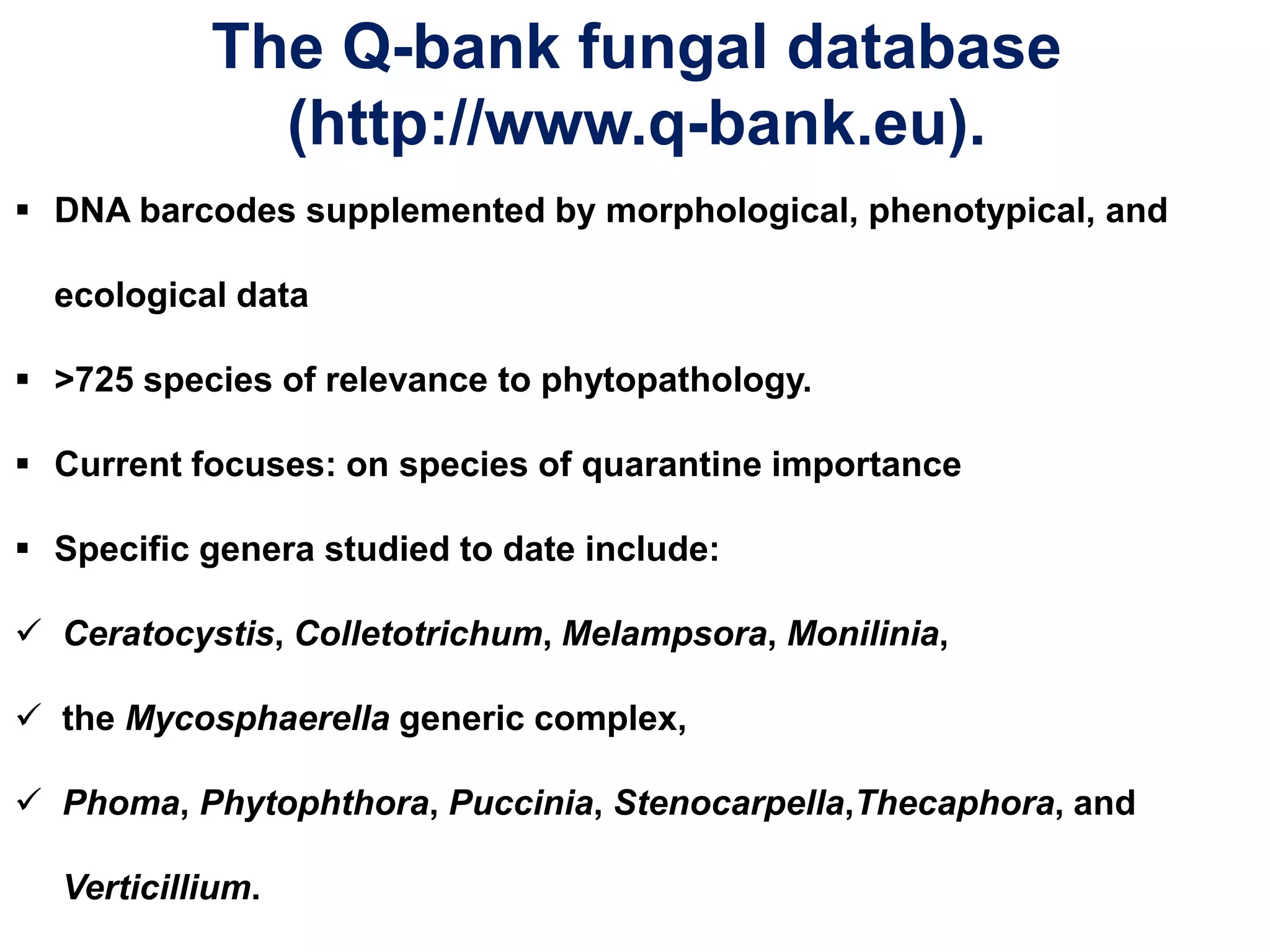 The Q-bank fungal database (http://www.q-bank.eu).

▪ DNA barcodes supplemented by morphological, phenotypical, and ecological data

▪ >725 species of relevance to phytopathology.

▪ Current focuses: on species of quarantine importance

▪ Specific genera studied to date include:

✓ Ceratocystis, Colletotrichum, Melampsora, Monilinia,

✓ the Mycosphaerella generic complex,

✓ Phoma, Phytophthora, Puccinia, Stenocarpella,Thecaphora, and Verticillium.